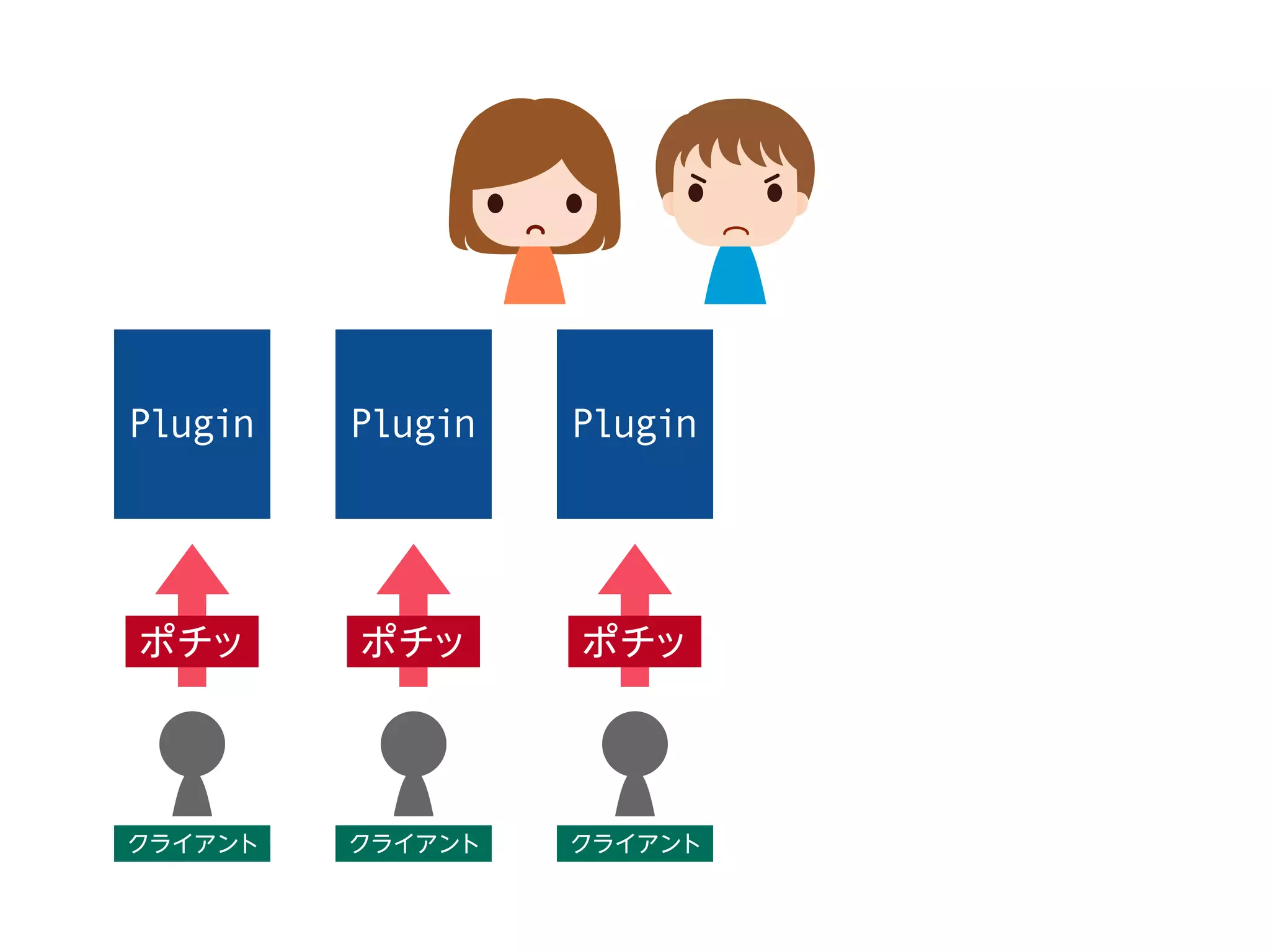 Plugin

Plugin

Plugin

ポチッ

ポチッ

ポチッ

クライアント

クライアント

クライアント